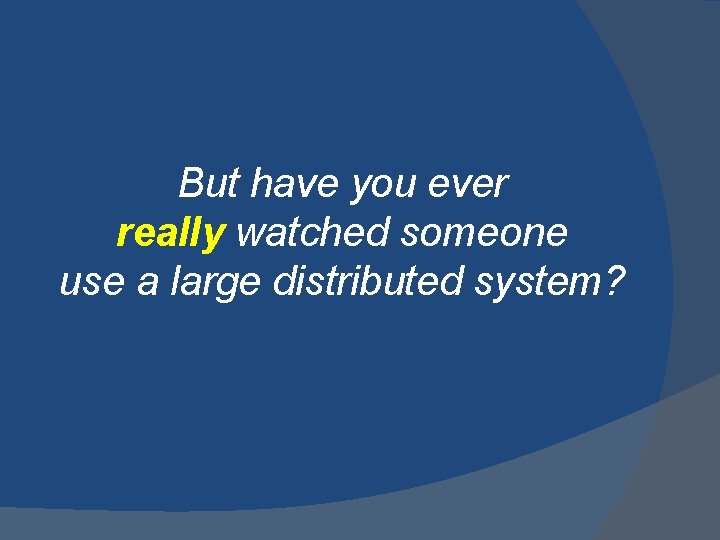 But have you ever really watched someone use a large distributed system?